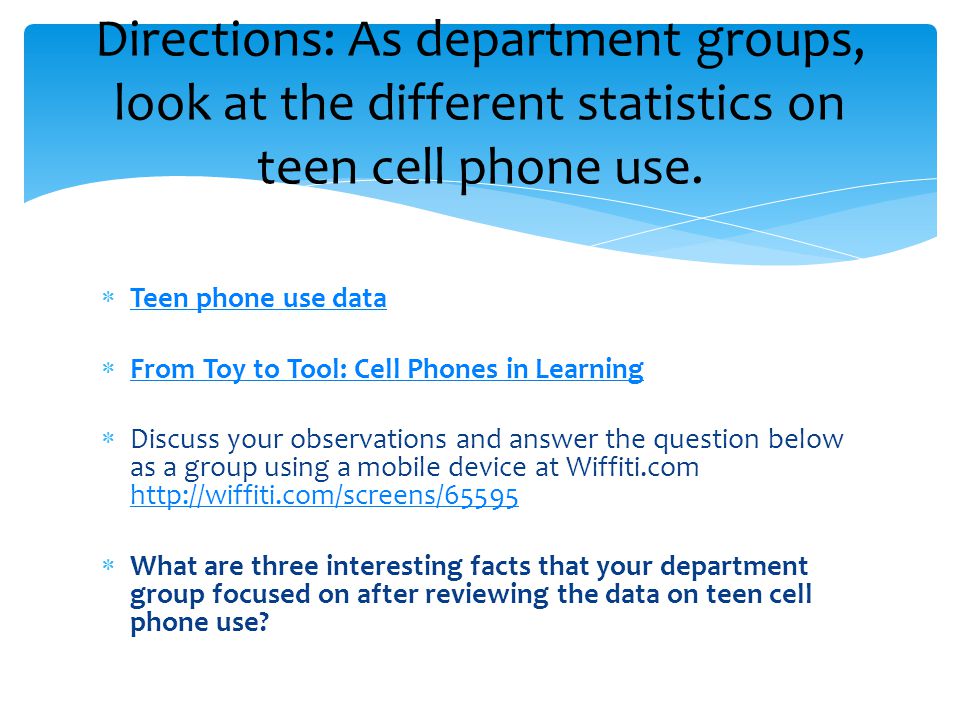 Directions: As department groups, look at the different statistics on teen cell phone use.

* Teen phone use data

* From Toy to Tool: Cell Phones in Learning

* Discuss your observations and answer the question below as a group using a mobile device at Wiffiti.com http://wiffiti.com/screens/65595

* What are three interesting facts that your department group focused on after reviewing the data on teen cell phone use?